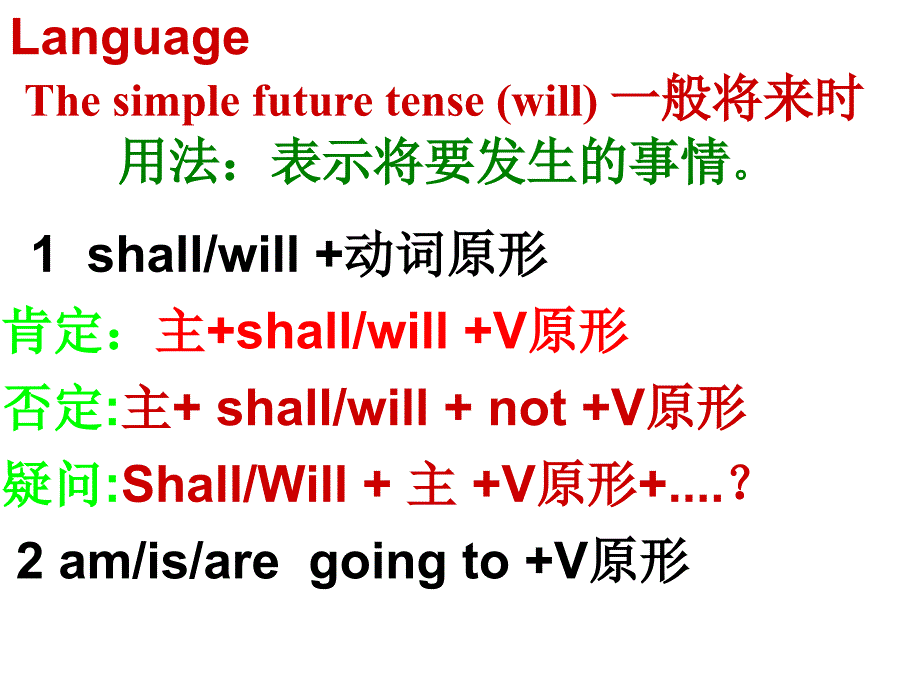 Language

The simple future tense (will) 一般将来时

用法：表示将要发生的事情。

1 shall/will +动词原形

肯定：主+shall/will +V原形

否定:主+ shall/will + not +V原形

疑问:Shall/Will + 主 +V原形+....？

2 am/is/are going to +V原形